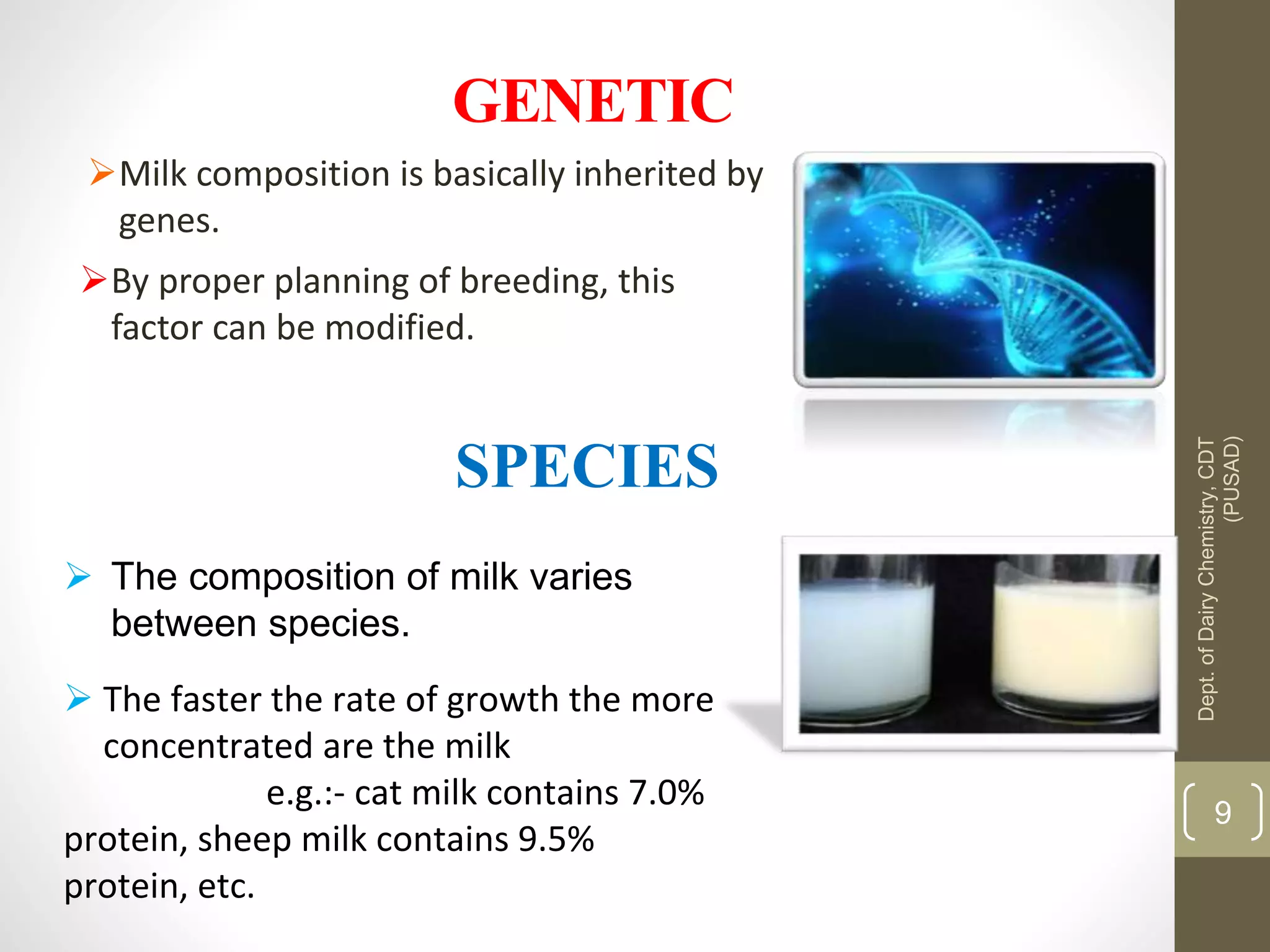 GENETIC

➢Milk composition is basically inherited by genes.

➢By proper planning of breeding, this factor can be modified.

SPECIES

➢ The composition of milk varies between species.

➢ The faster the rate of growth the more concentrated are the milk
e.g.:- cat milk contains 7.0% protein, sheep milk contains 9.5% protein, etc.

Dept. of Dairy Chemistry, CDT (PUSAD)

9